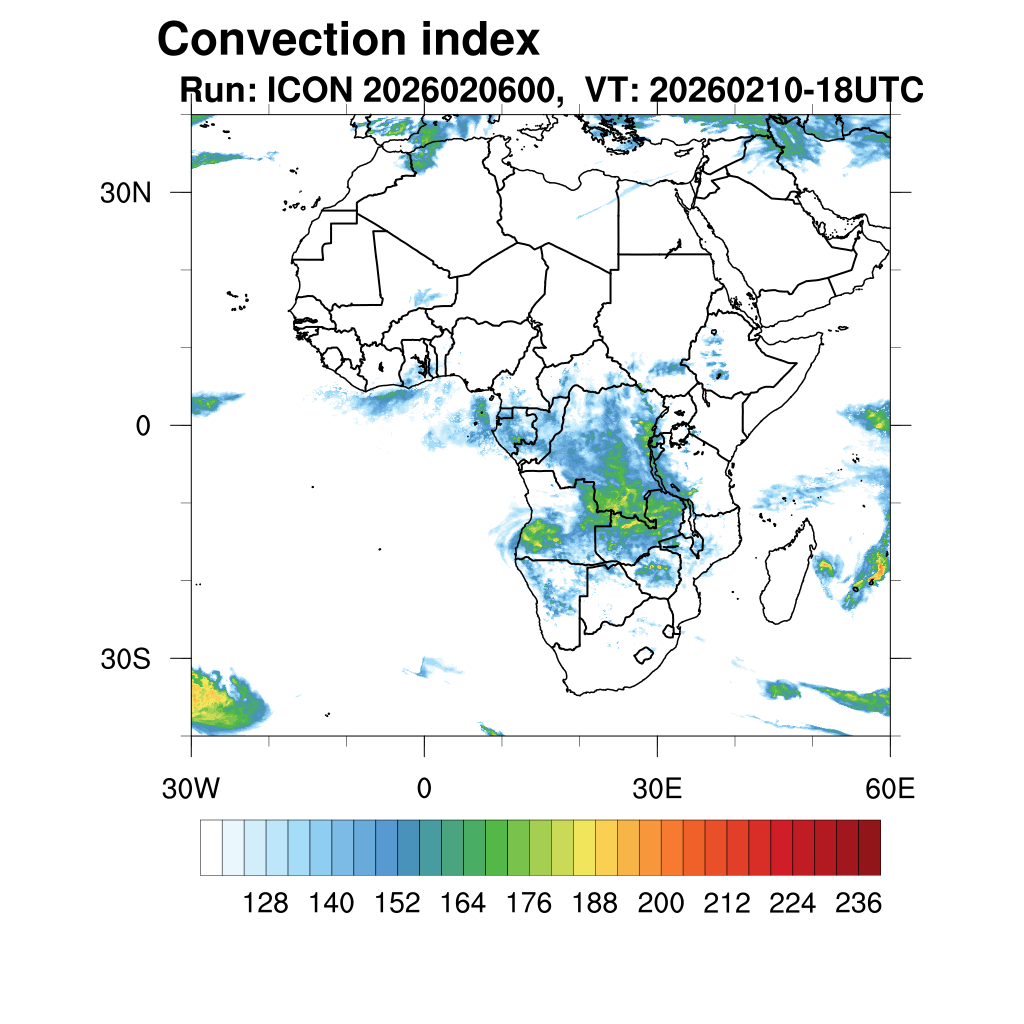 Convection index

Run: ICON 2026020600, VT: 20260210-18UTC

30N

0

30S

30W

0

30E

60E

128 140 152 164 176 188 200 212 224 236